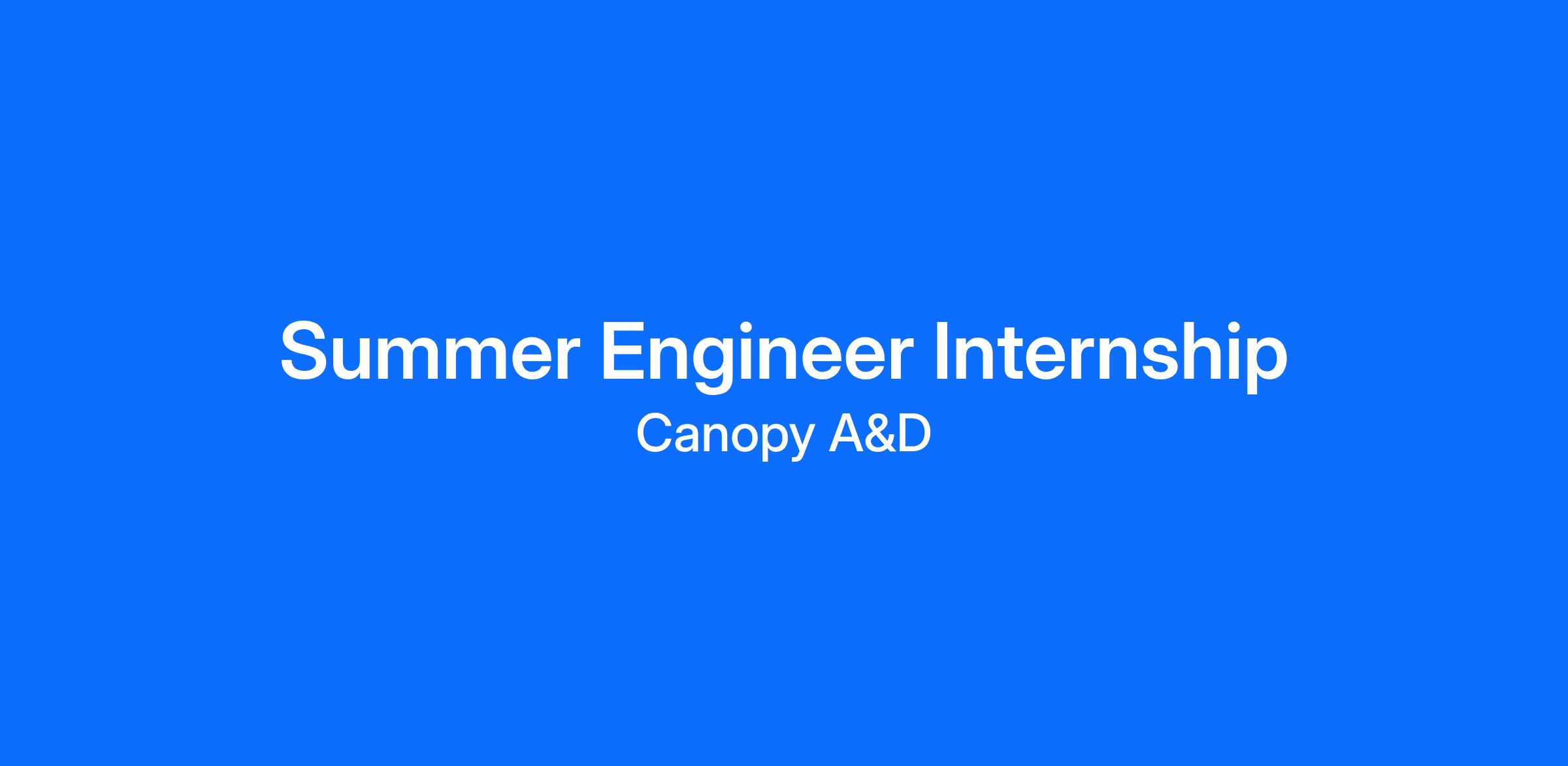 Summer Engineer Internship

Canopy A&D